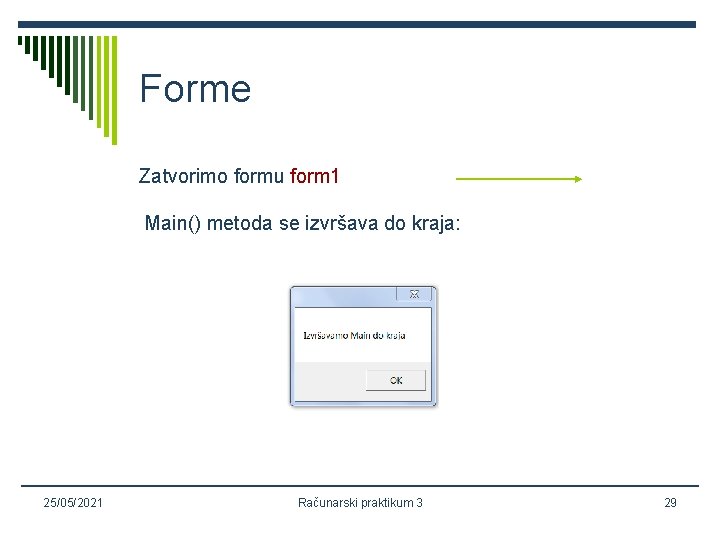 Forme

Zatvorimo formu form1

Main() metoda se izvršava do kraja:

Izvršavamo Main do kraja

OK

25/05/2021

Računarski praktikum 3

29